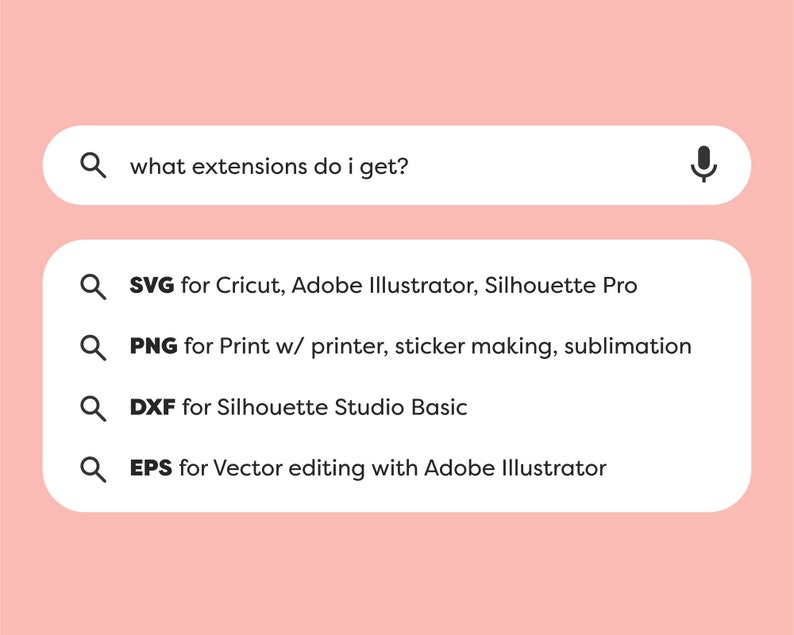 what extensions do i get?

SVG for Cricut, Adobe Illustrator, Silhouette Pro

PNG for Print w/ printer, sticker making, sublimation

DXF for Silhouette Studio Basic

EPS for Vector editing with Adobe Illustrator